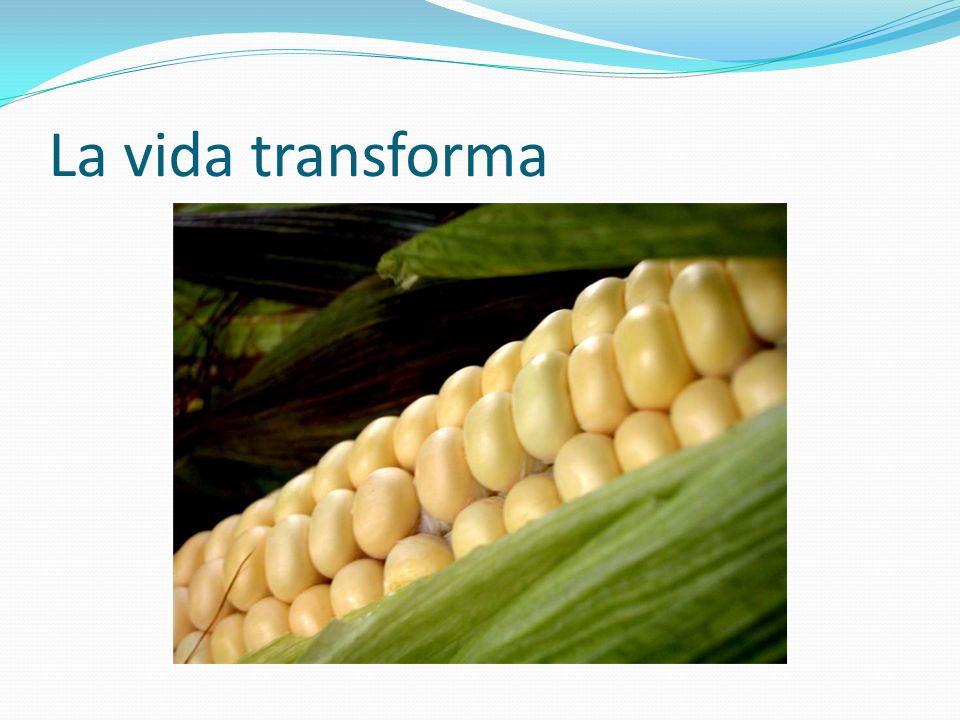 La vida transforma